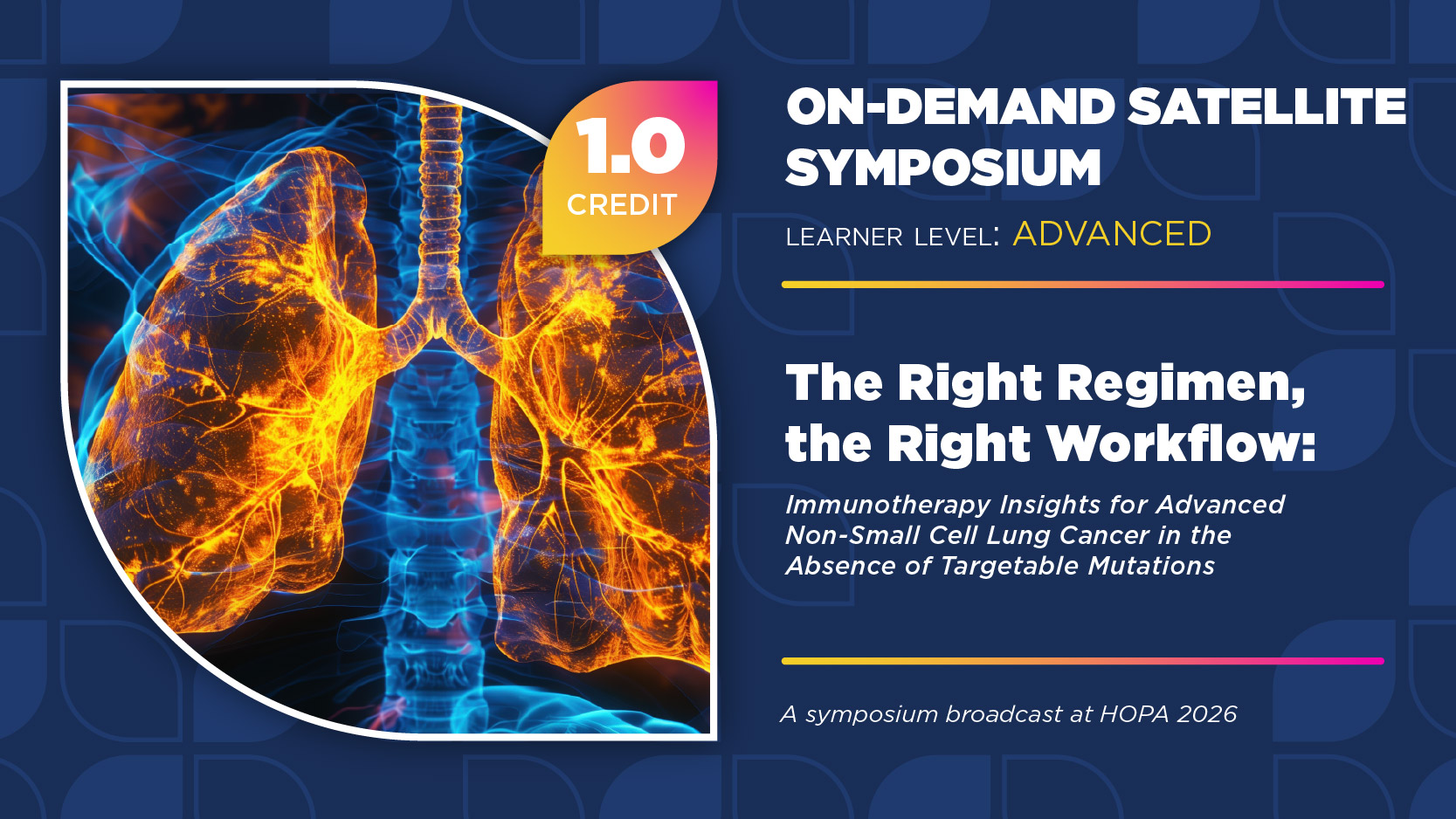 1.0
CREDIT

ON-DEMAND SATELLITE SYMPOSIUM

LEARNER LEVEL: ADVANCED

The Right Regimen, the Right Workflow:

Immunotherapy Insights for Advanced Non-Small Cell Lung Cancer in the Absence of Targetable Mutations

A symposium broadcast at HOPA 2026